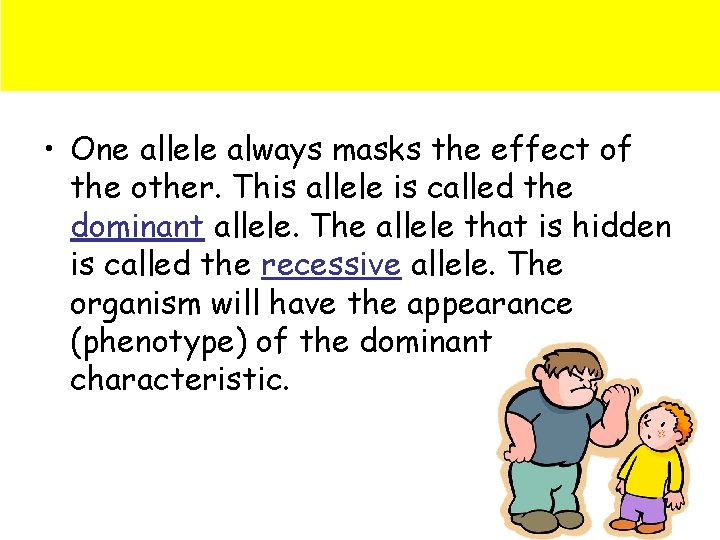 • One allele always masks the effect of the other. This allele is called the dominant allele. The allele that is hidden is called the recessive allele. The organism will have the appearance (phenotype) of the dominant characteristic.